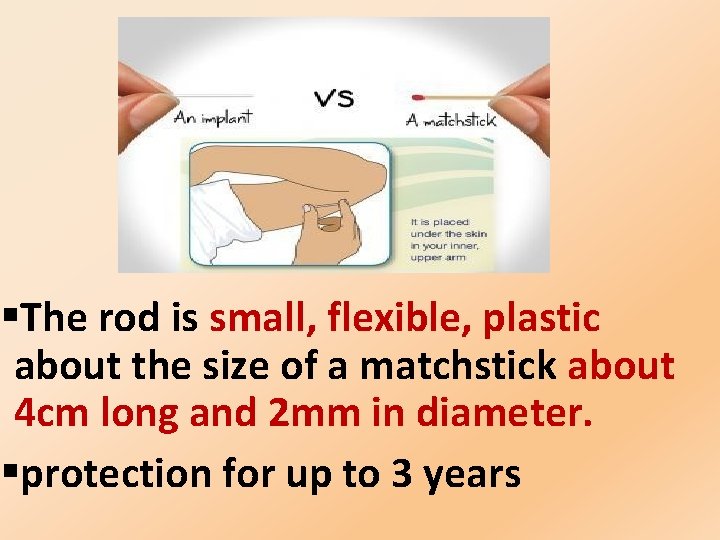 An implant

VS

A matchstick

It is placed under the skin in your inner, upper arm

▪The rod is small, flexible, plastic about the size of a matchstick about 4cm long and 2mm in diameter.

▪protection for up to 3 years